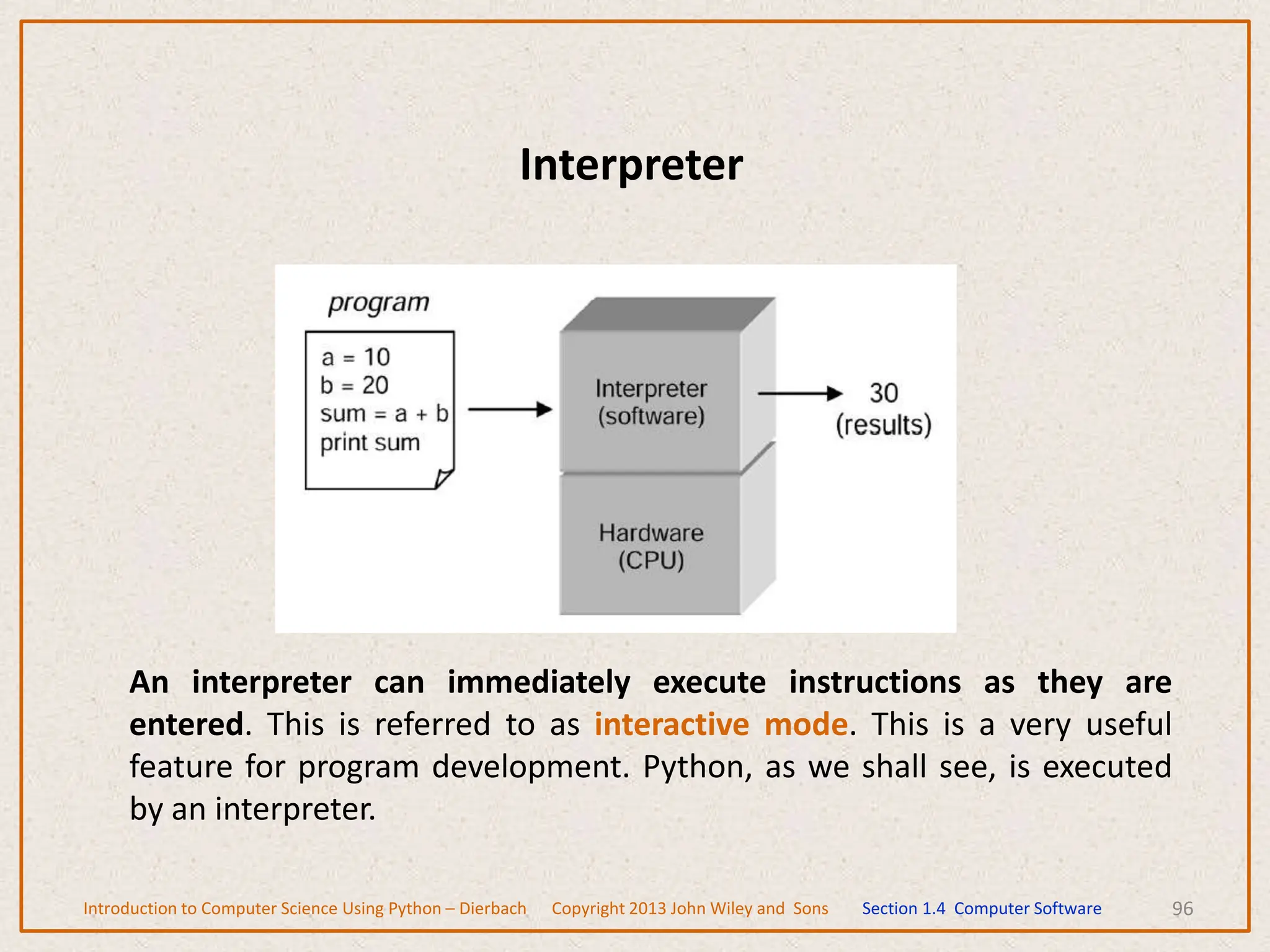 Interpreter

program

a = 10
b = 20
sum = a + b
print sum

Interpreter (software)

Hardware (CPU)

30 (results)

An interpreter can immediately execute instructions as they are entered. This is referred to as interactive mode. This is a very useful feature for program development. Python, as we shall see, is executed by an interpreter.

Introduction to Computer Science Using Python – Dierbach Copyright 2013 John Wiley and Sons Section 1.4 Computer Software 96